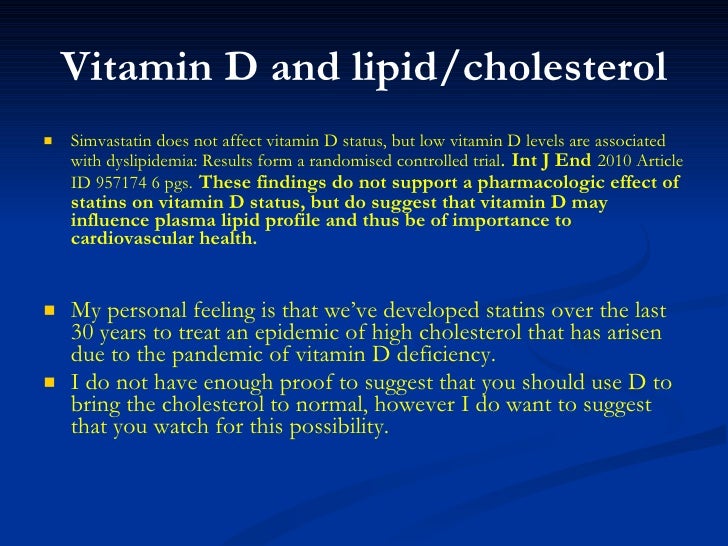 Vitamin D and lipid/cholesterol

Simvastatin does not affect vitamin D status, but low vitamin D levels are associated with dyslipidemia: Results form a randomised controlled trial. Int J End 2010 Article ID 957174 6 pgs. These findings do not support a pharmacologic effect of statins on vitamin D status, but do suggest that vitamin D may influence plasma lipid profile and thus be of importance to cardiovascular health.

My personal feeling is that we've developed statins over the last 30 years to treat an epidemic of high cholesterol that has arisen due to the pandemic of vitamin D deficiency.

I do not have enough proof to suggest that you should use D to bring the cholesterol to normal, however I do want to suggest that you watch for this possibility.